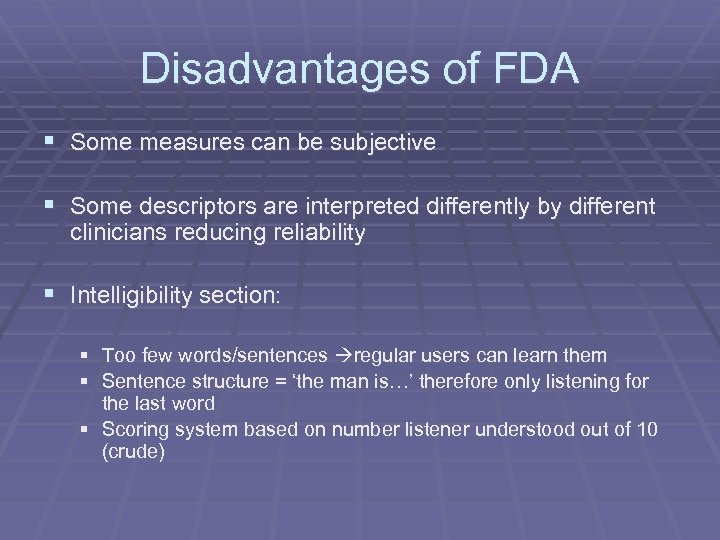 Disadvantages of FDA

▪ Some measures can be subjective

▪ Some descriptors are interpreted differently by different clinicians reducing reliability

▪ Intelligibility section:

▪ Too few words/sentences →regular users can learn them
▪ Sentence structure = ‘the man is…’ therefore only listening for the last word
▪ Scoring system based on number listener understood out of 10 (crude)